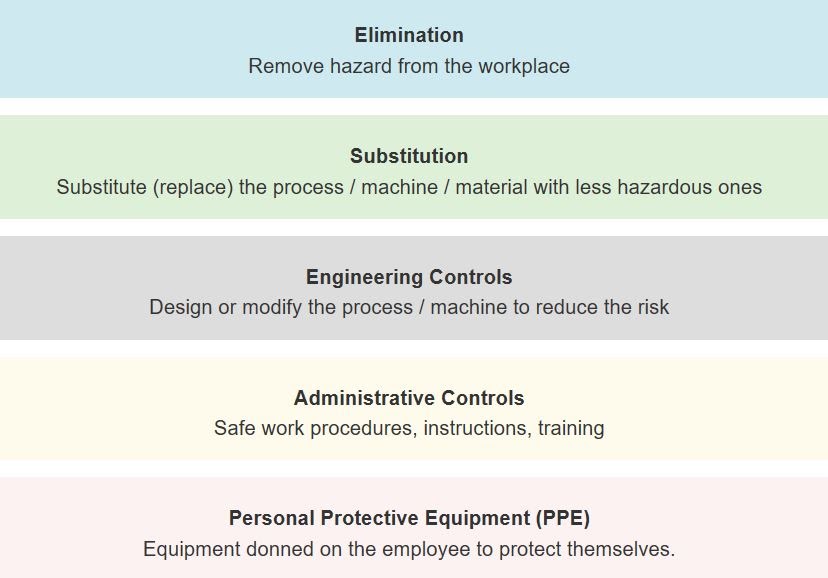 Elimination
Remove hazard from the workplace

Substitution
Substitute (replace) the process / machine / material with less hazardous ones

Engineering Controls
Design or modify the process / machine to reduce the risk

Administrative Controls
Safe work procedures, instructions, training

Personal Protective Equipment (PPE)
Equipment donned on the employee to protect themselves.